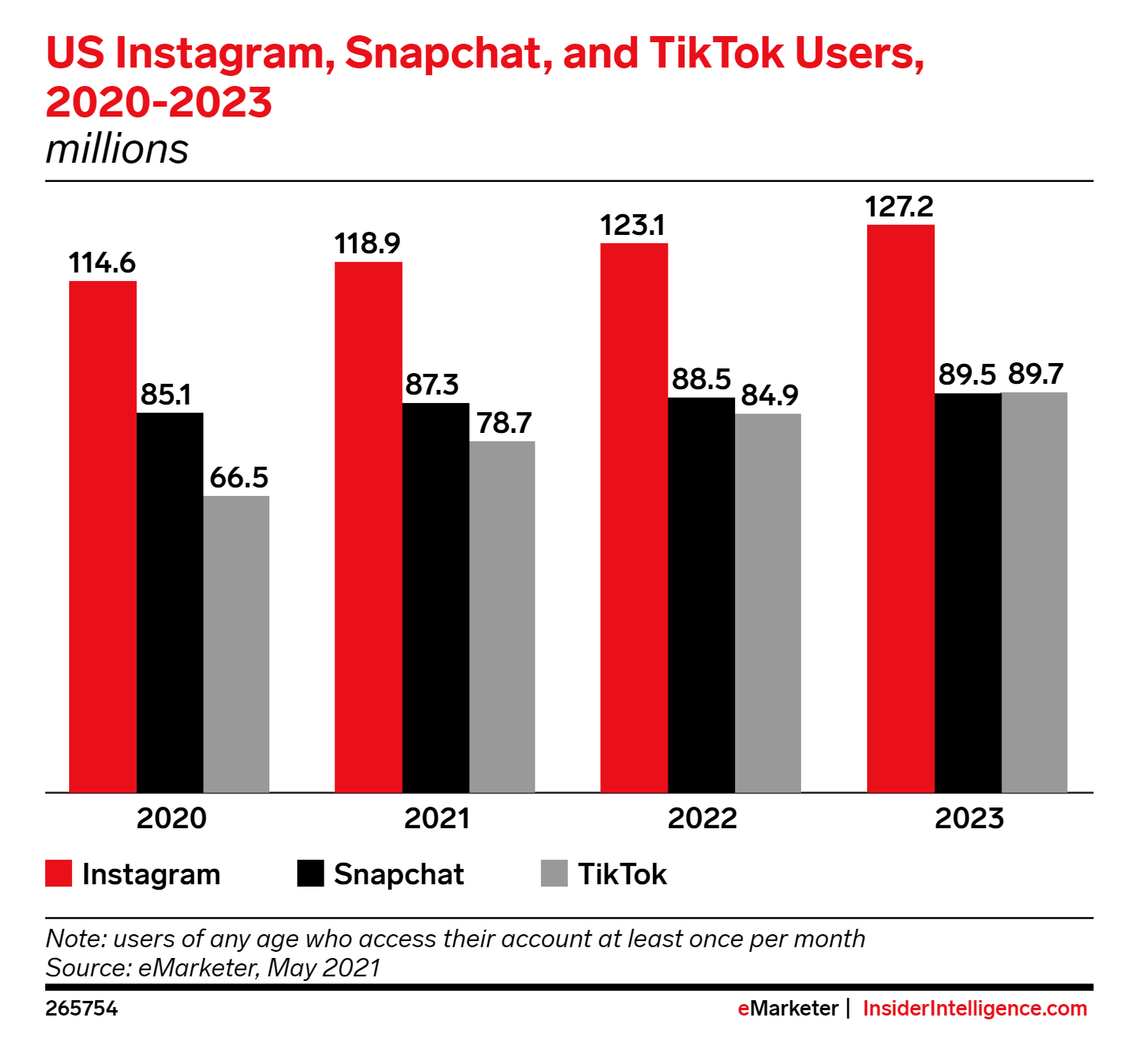 US Instagram, Snapchat, and TikTok Users, 2020-2023
millions

114.6
85.1
66.5
118.9
87.3
78.7
123.1
88.5
84.9
127.2
89.5
89.7

2020
2021
2022
2023

Instagram
Snapchat
TikTok

Note: users of any age who access their account at least once per month
Source: eMarketer, May 2021

265754

eMarketer | InsiderIntelligence.com